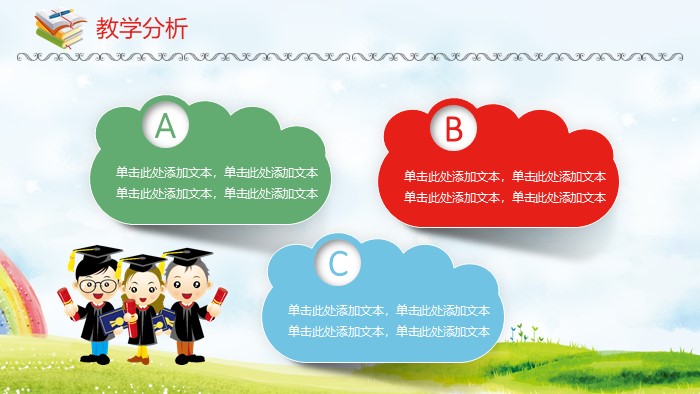 教学分析

A

单击此处添加文本，单击此处添加文本
单击此处添加文本，单击此处添加文本

B

单击此处添加文本，单击此处添加文本
单击此处添加文本，单击此处添加文本

C

单击此处添加文本，单击此处添加文本
单击此处添加文本，单击此处添加文本